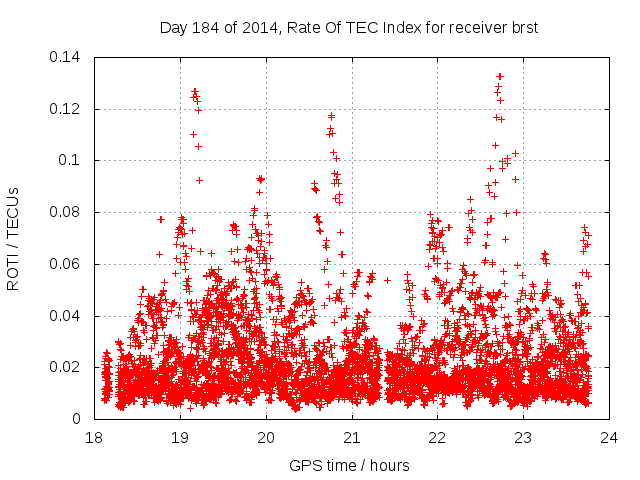 Day 184 of 2014, Rate Of TEC Index for receiver brst

ROTI / TECUs

0.14
0.12
0.1
0.08
0.06
0.04
0.02
0

18
19
20
21
22
23
24

GPS time / hours